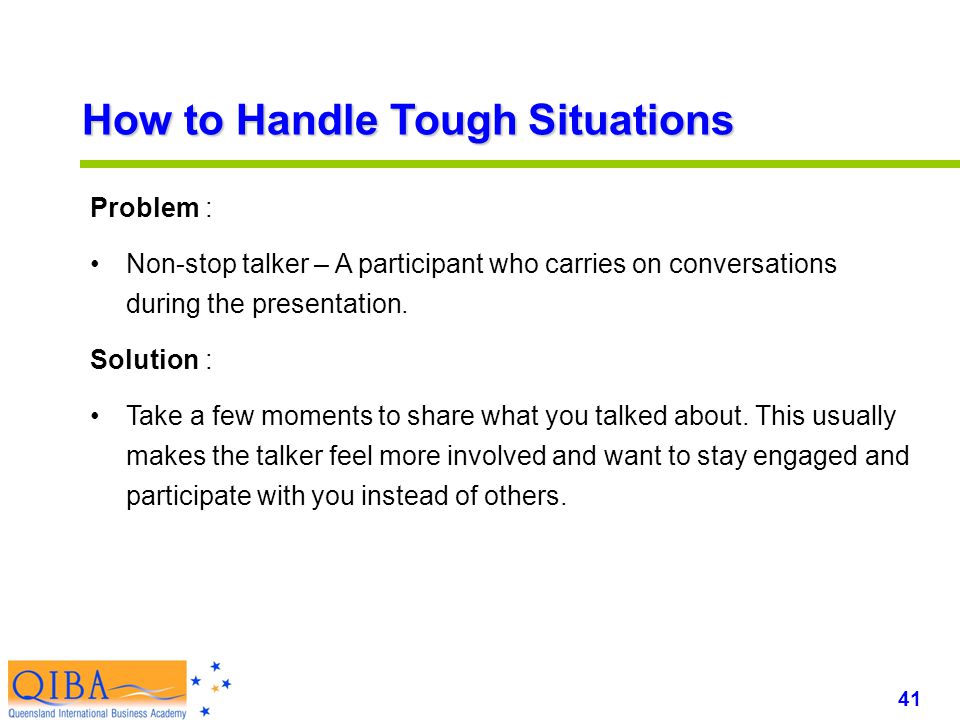 How to Handle Tough Situations

Problem :

• Non-stop talker – A participant who carries on conversations during the presentation.

Solution :

• Take a few moments to share what you talked about. This usually makes the talker feel more involved and want to stay engaged and participate with you instead of others.

QIBA
Queensland International Business Academy

41